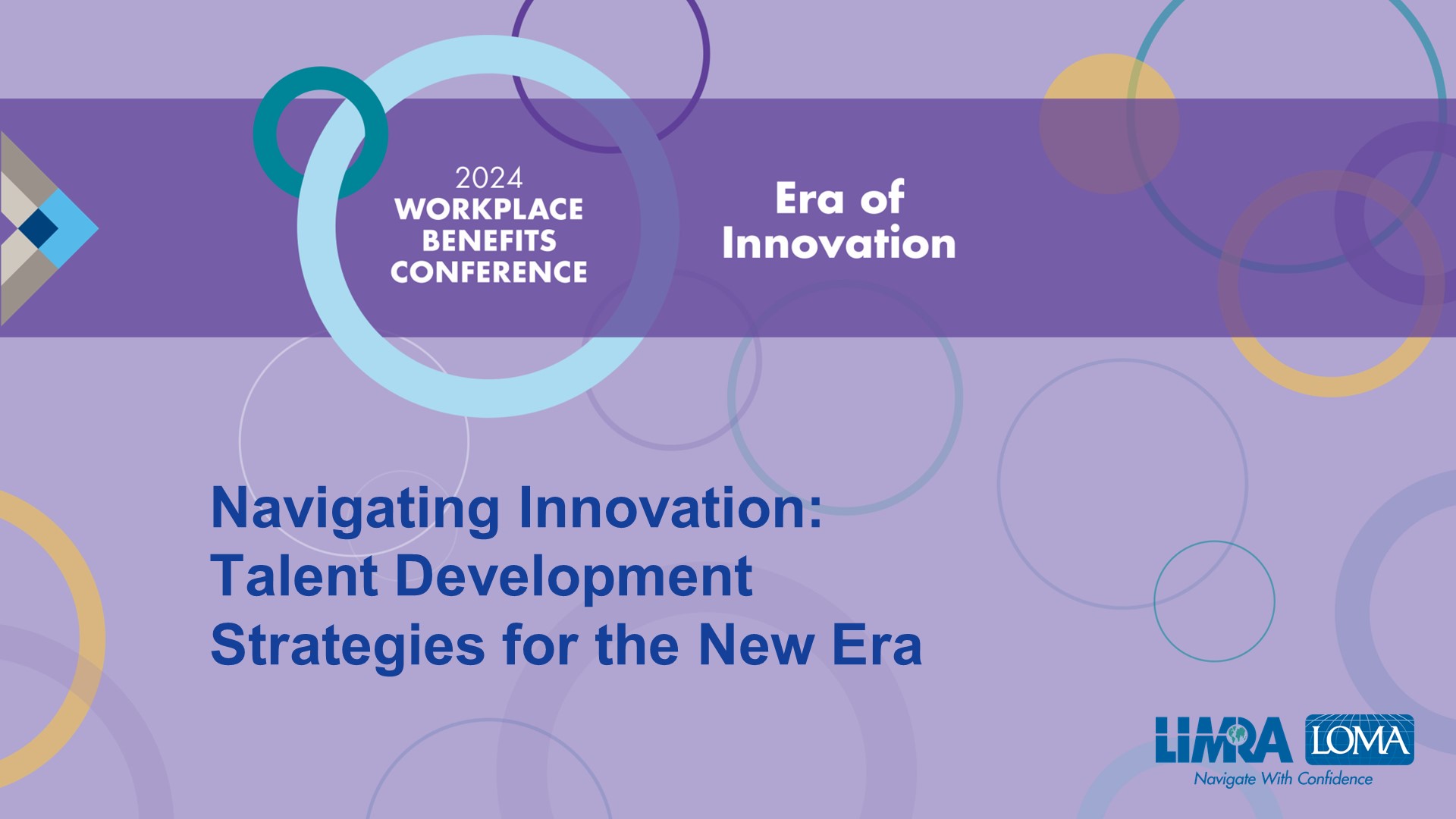 2024
WORKPLACE
BENEFITS
CONFERENCE

Era of
Innovation

Navigating Innovation:
Talent Development
Strategies for the New Era

LIMRA LOMA
Navigate With Confidence